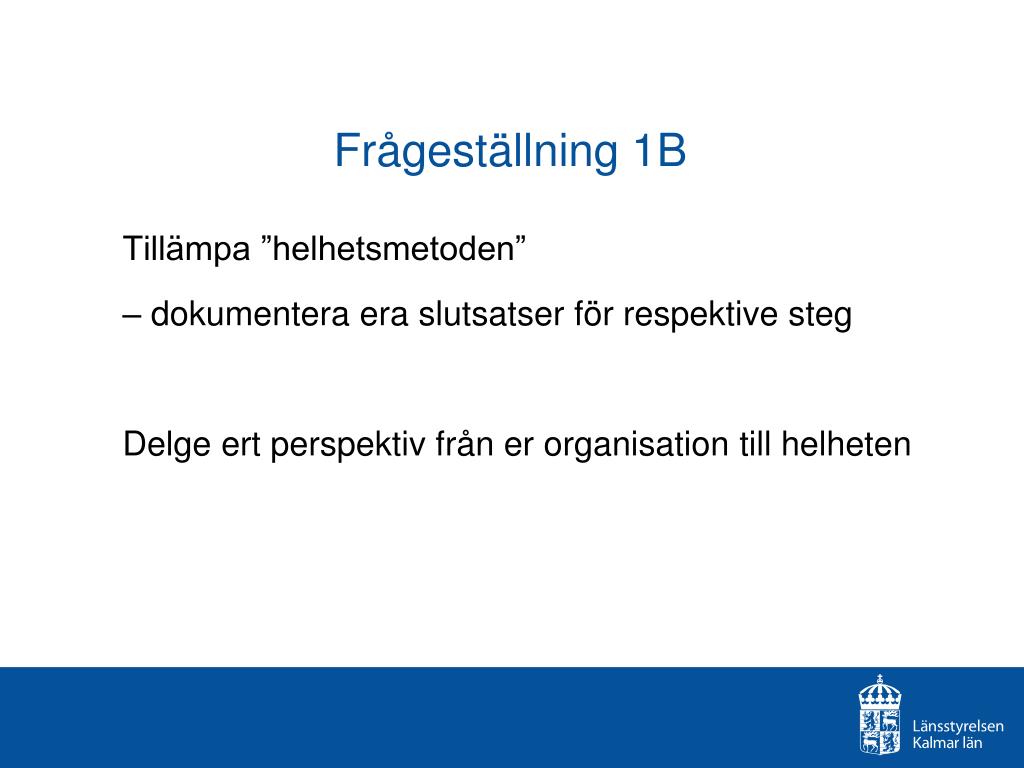 Frågeställning 1B

Tillämpa ”helhetsmetoden”

– dokumentera era slutsatser för respektive steg

Delge ert perspektiv från er organisation till helheten

Länsstyrelsen
Kalmar län